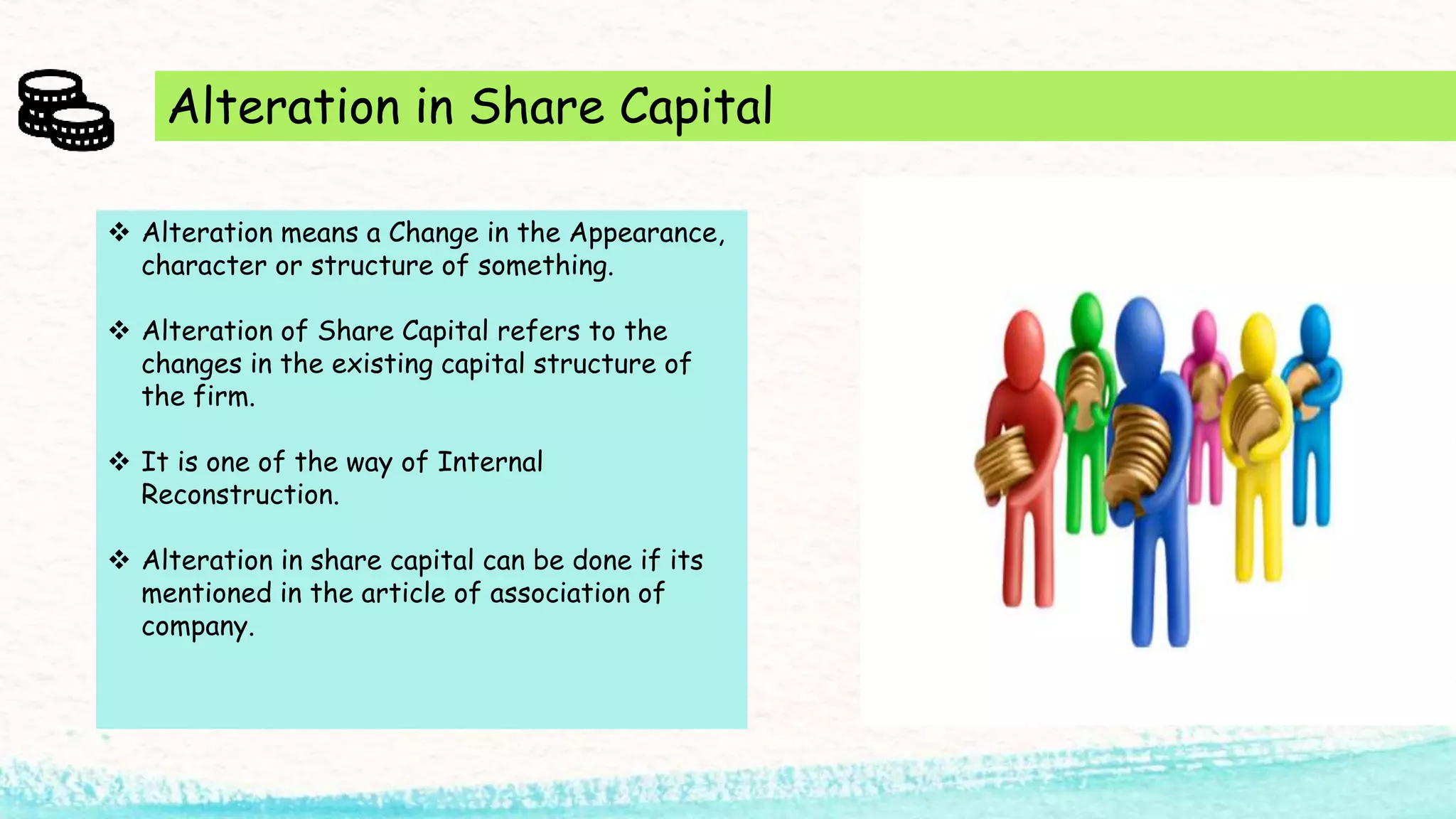 Alteration in Share Capital

❖ Alteration means a Change in the Appearance, character or structure of something.

❖ Alteration of Share Capital refers to the changes in the existing capital structure of the firm.

❖ It is one of the way of Internal Reconstruction.

❖ Alteration in share capital can be done if its mentioned in the article of association of company.